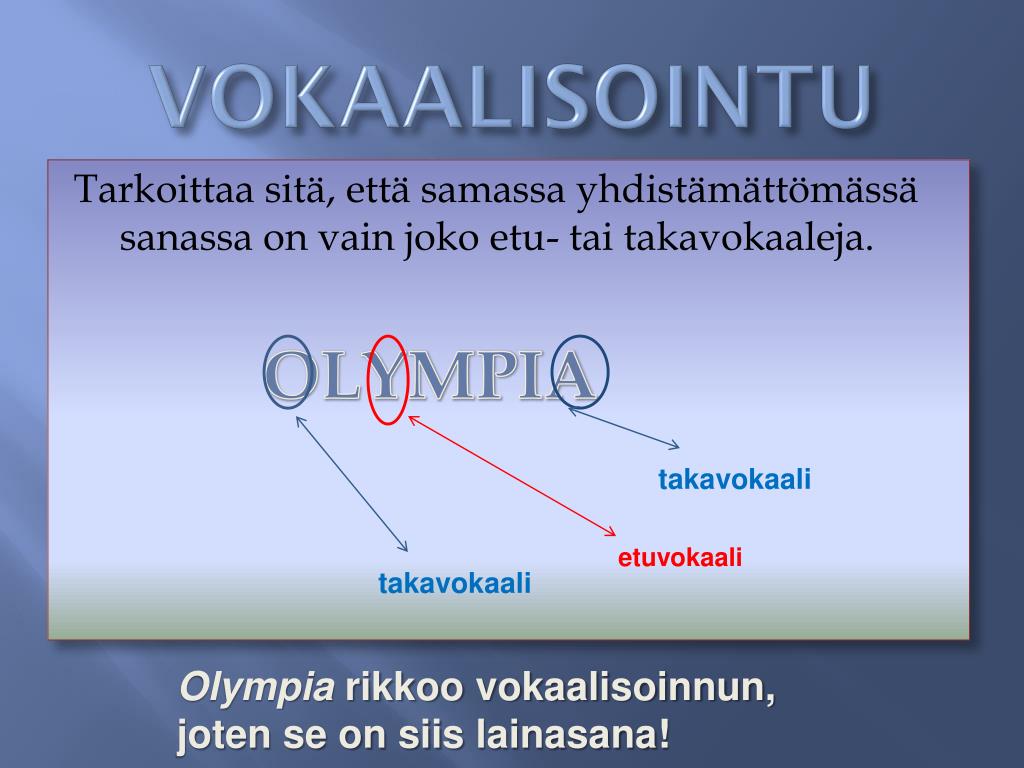 VOKAALISOINTU

Tarkoittaa sitä, että samassa yhdistämättömässä sanassa on vain joko etu- tai takavokaaleja.

OLYMPIA

takavokaali

etuvokaali

takavokaali

Olympia rikkoo vokaalisoinnun, joten se on siis lainasana!